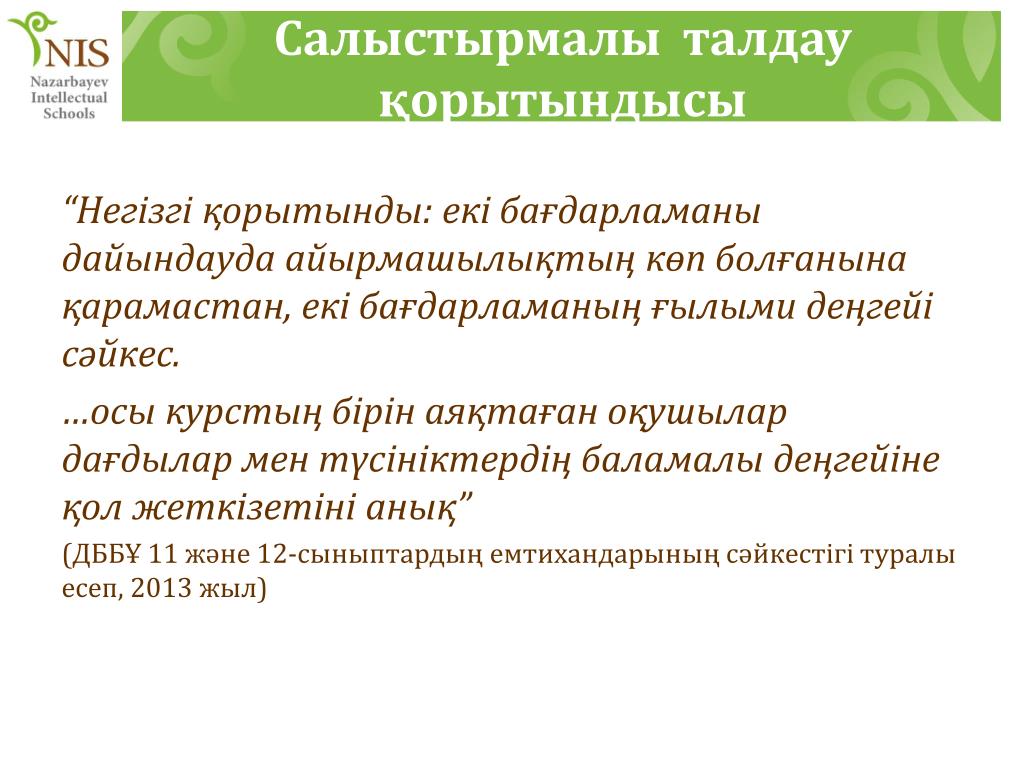 NIS
Nazarbayev
Intellectual
Schools

Салыстырмалы талдау қорытындысы

“Негізгі қорытынды: екі бағдарламаны дайындауда айырмашылықтың көп болғанына қарамастан, екі бағдарламаның ғылыми деңгейі сәйкес.

…осы курстың бірін аяқтаған оқушылар дағдылар мен түсініктердің баламалы деңгейіне қол жеткізетіні анық”

(ДББҰ 11 және 12-сыныптардың емтихандарының сәйкестігі туралы есеп, 2013 жыл)